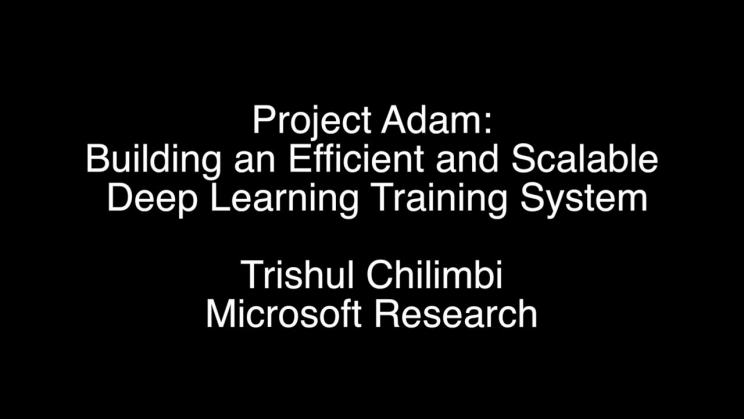 Project Adam:
Building an Efficient and Scalable Deep Learning Training System

Trishul Chilimbi
Microsoft Research